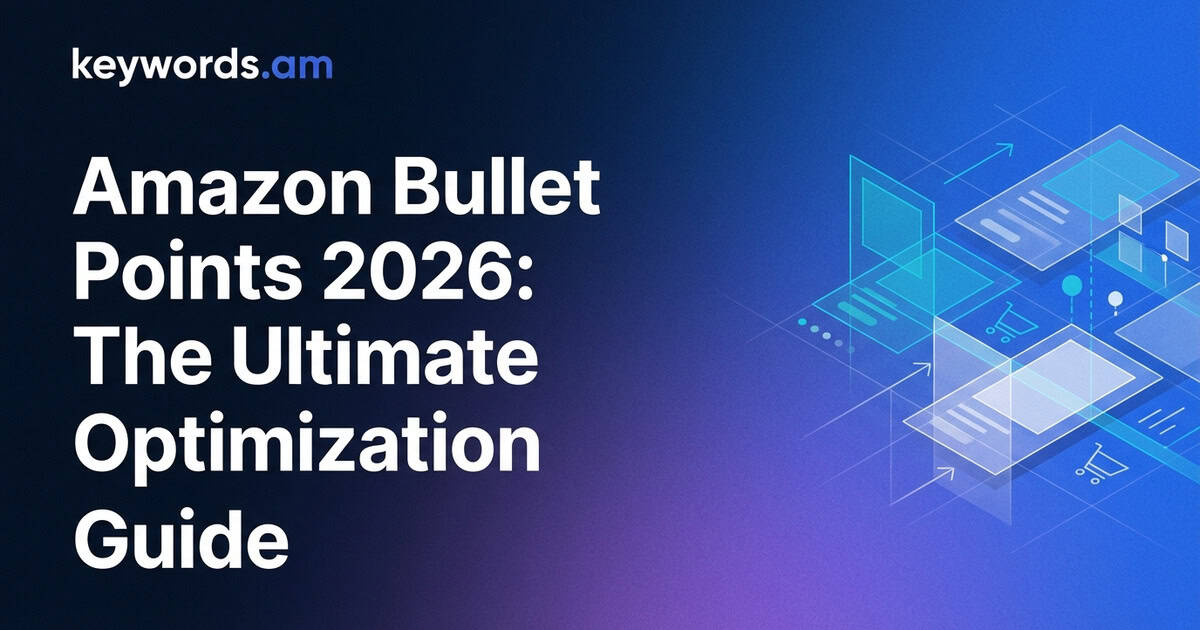 keywords.am

Amazon Bullet Points 2026: The Ultimate Optimization Guide